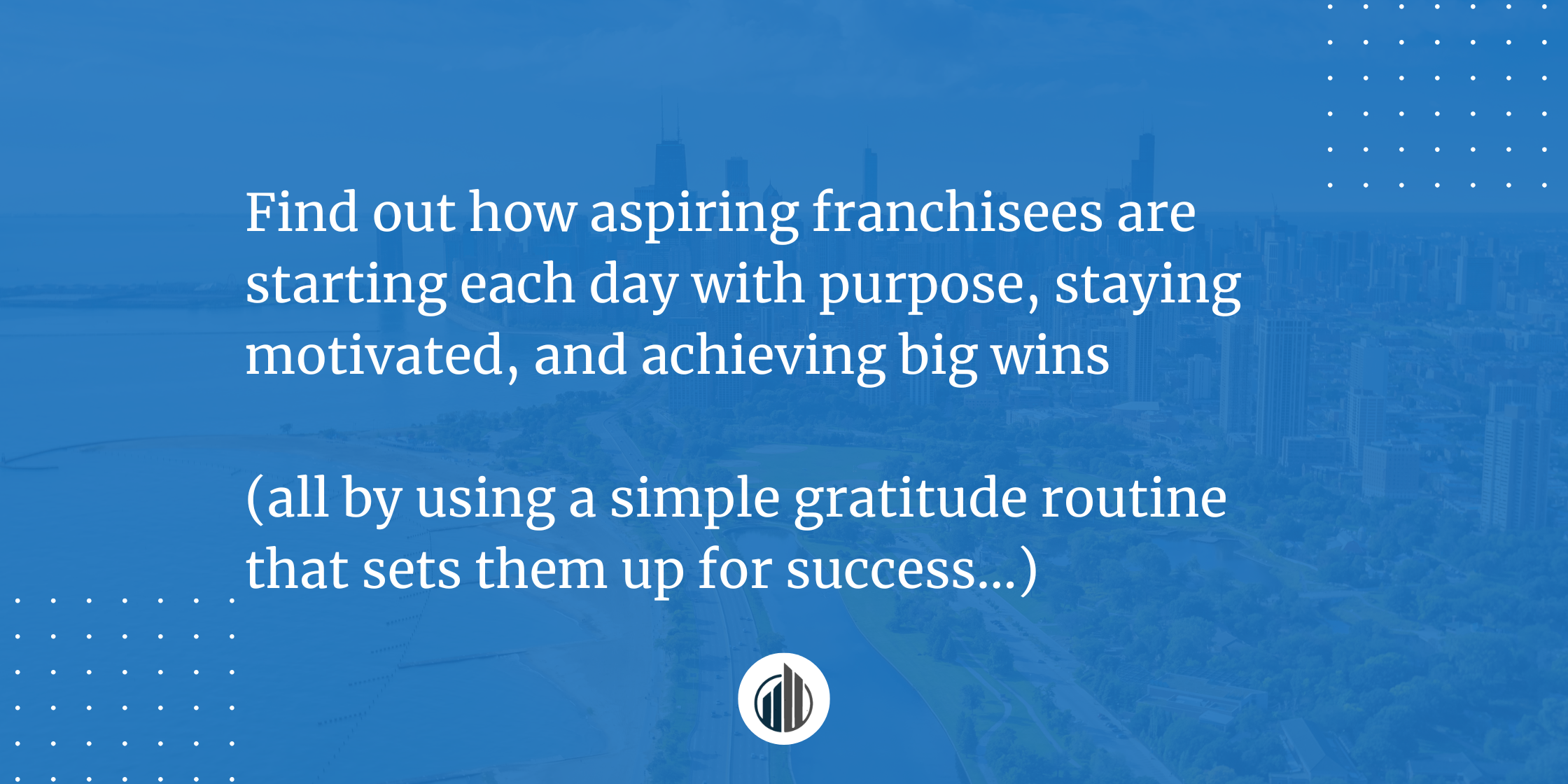 Find out how aspiring franchisees are starting each day with purpose, staying motivated, and achieving big wins

(all by using a simple gratitude routine that sets them up for success...)